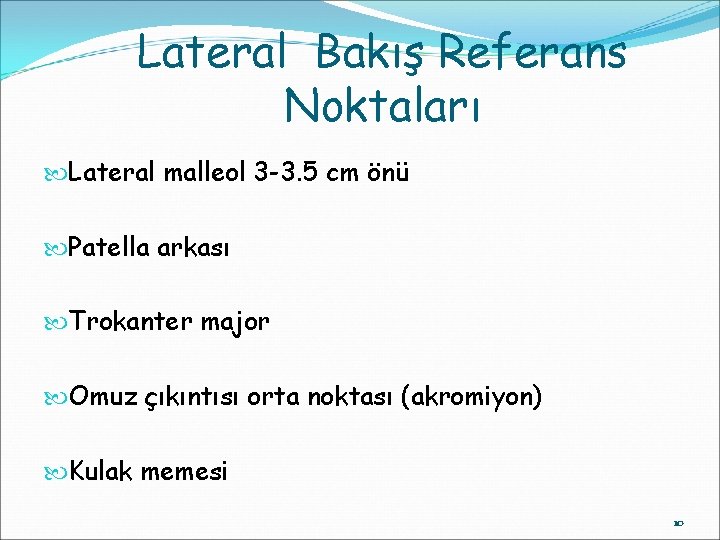 Lateral Bakış Referans Noktaları

Lateral malleol 3-3.5 cm önü

Patella arkası

Trokanter major

Omuz çıkıntısı orta noktası (akromiyon)

Kulak memesi

10